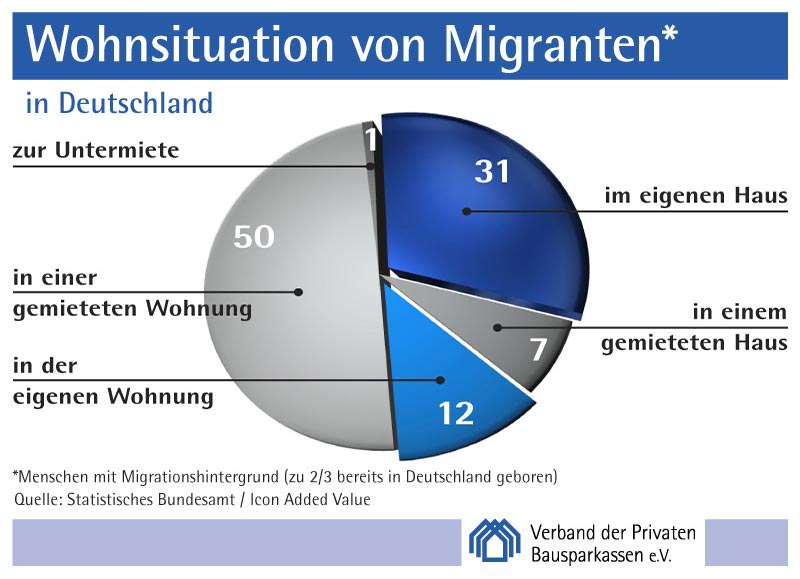 Wohnsituation von Migranten*

in Deutschland

zur Untermiete

1

31

im eigenen Haus

50

in einer gemieteten Wohnung

in einem gemieteten Haus

7

in der eigenen Wohnung

12

*Menschen mit Migrationshintergrund (zu 2/3 bereits in Deutschland geboren)
Quelle: Statistisches Bundesamt / Icon Added Value

Verband der Privaten Bausparkassen e.V.